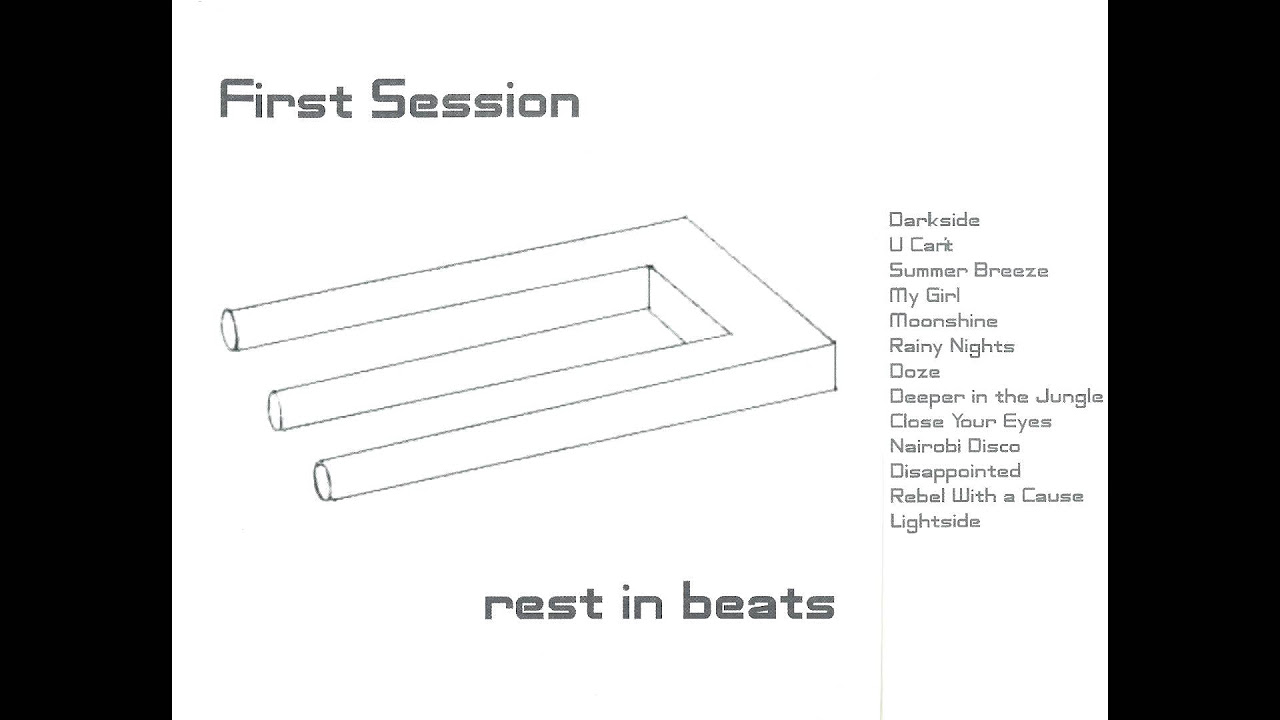 First Session

Darkside
U Can't
Summer Breeze
My Girl
Moonshine
Rainy Nights
Doze
Deeper in the Jungle
Close Your Eyes
Nairobi Disco
Disappointed
Rebel With a Cause
Lightside

rest in beats